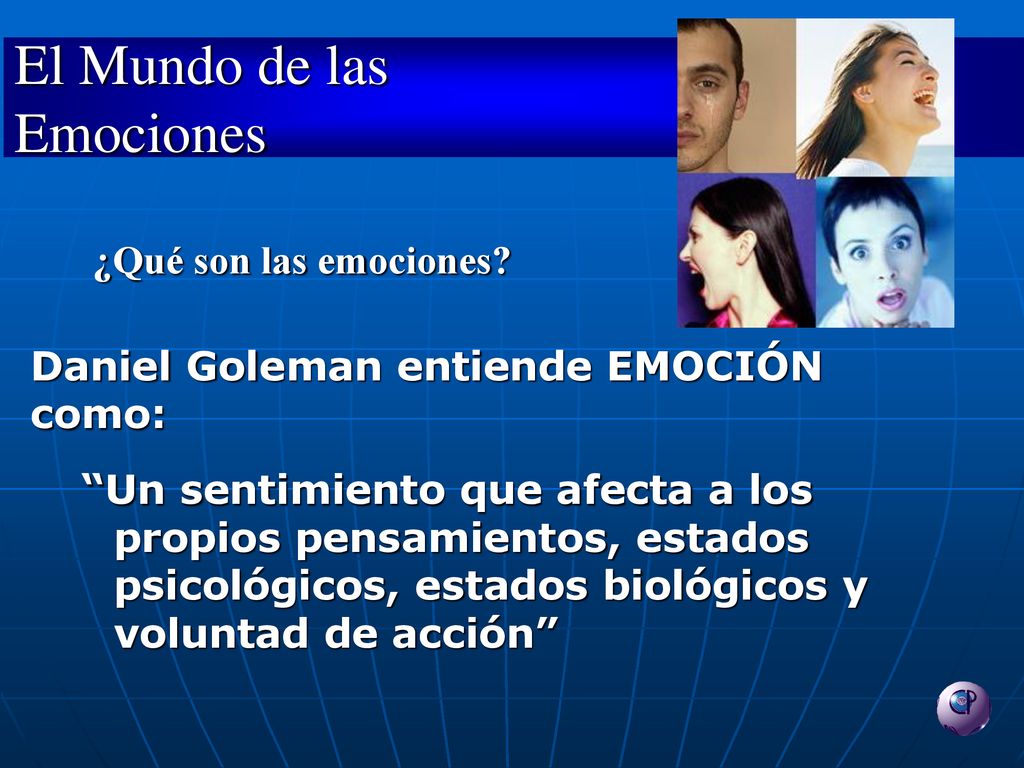 El Mundo de las Emociones

¿Qué son las emociones?

Daniel Goleman entiende EMOCIÓN como:

“Un sentimiento que afecta a los propios pensamientos, estados psicológicos, estados biológicos y voluntad de acción”

CP